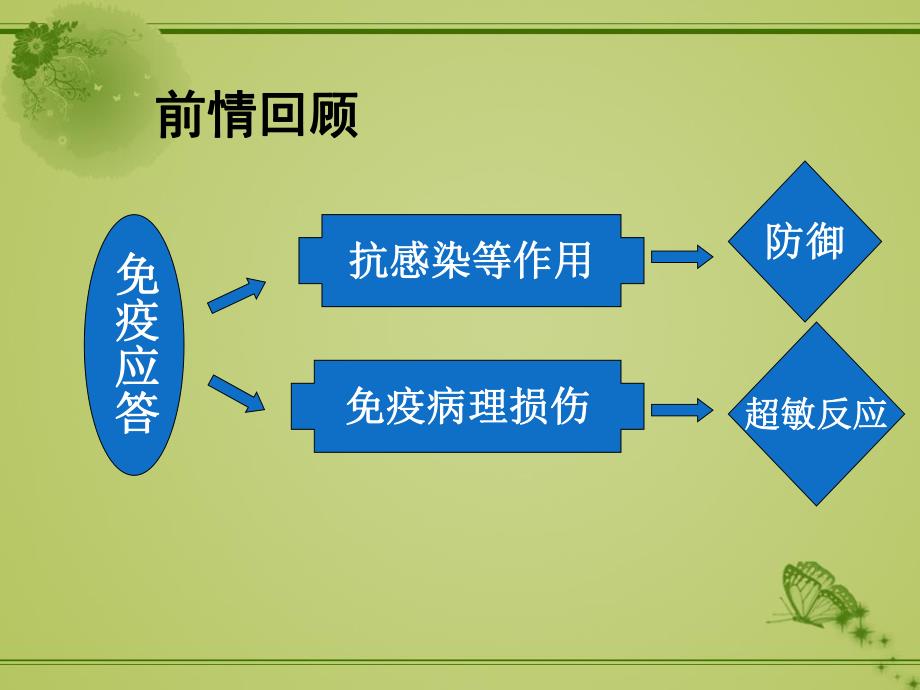 前情回顾

免疫应答

抗感染等作用

防御

免疫病理损伤

超敏反应